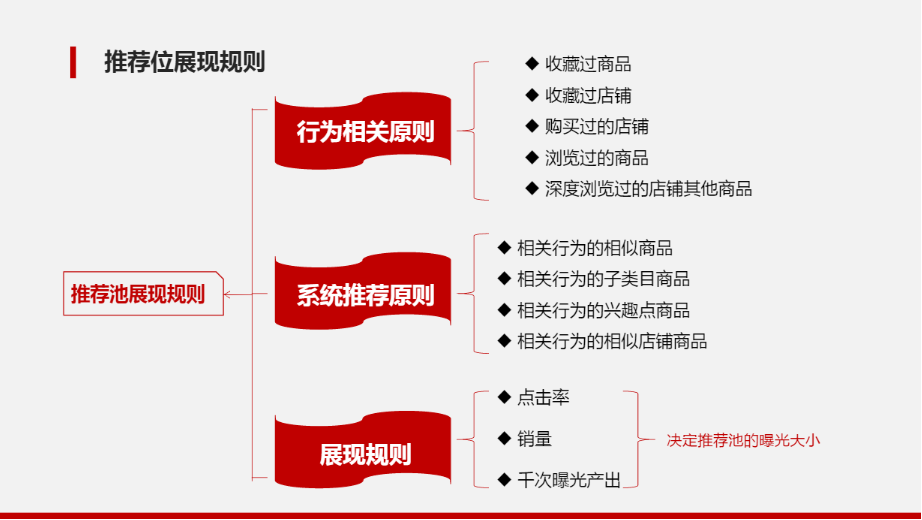 推荐位展现规则

推荐池展现规则

行为相关原则

◆ 收藏过商品
◆ 收藏过店铺
◆ 购买过的店铺
◆ 浏览过的商品
◆ 深度浏览过的店铺其他商品

系统推荐原则

◆ 相关行为的相似商品
◆ 相关行为的子类目商品
◆ 相关行为的兴趣点商品
◆ 相关行为的相似店铺商品

展现规则

◆ 点击率
◆ 销量
◆ 千次曝光产出

决定推荐池的曝光大小